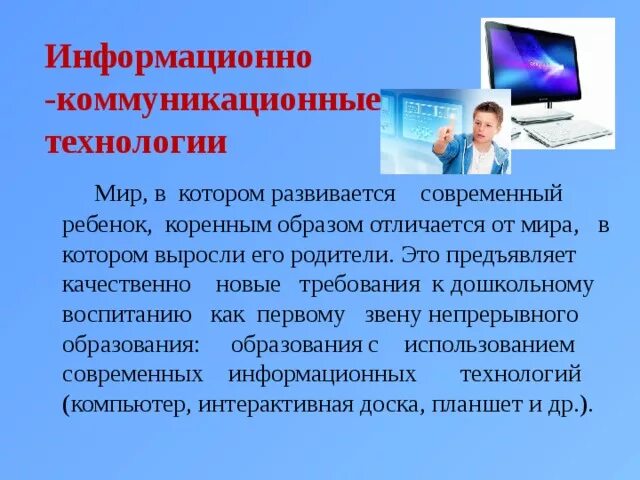 Информационно -коммуникационные технологии

Мир, в котором развивается современный ребенок, коренным образом отличается от мира, в котором выросли его родители. Это предъявляет качественно новые требования к дошкольному воспитанию как первому звену непрерывного образования: образования с использованием современных информационных технологий (компьютер, интерактивная доска, планшет и др.).